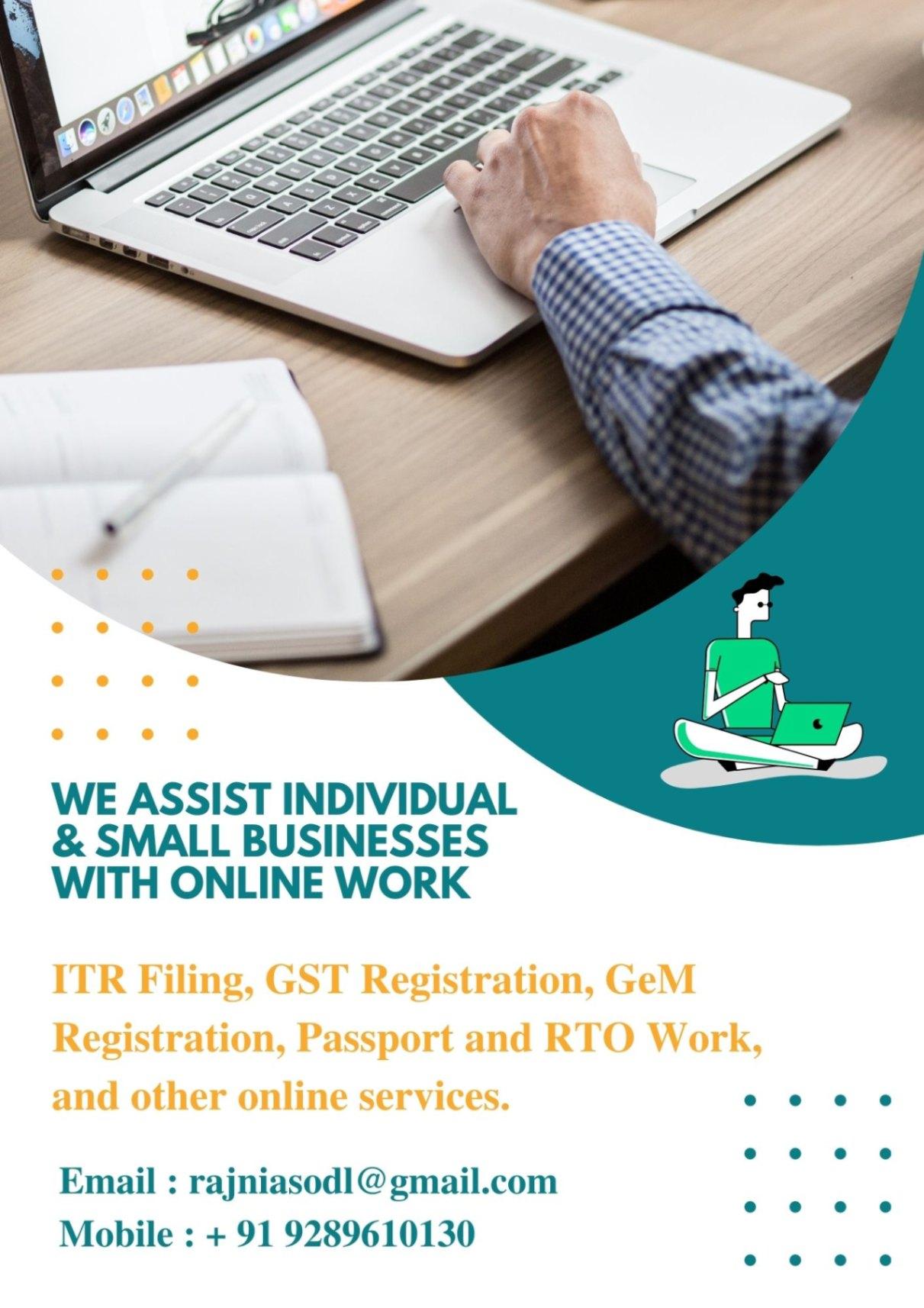 WE ASSIST INDIVIDUAL & SMALL BUSINESSES WITH ONLINE WORK

ITR Filing, GST Registration, GeM Registration, Passport and RTO Work, and other online services.

Email : rajniasodl@gmail.com
Mobile : + 91 9289610130